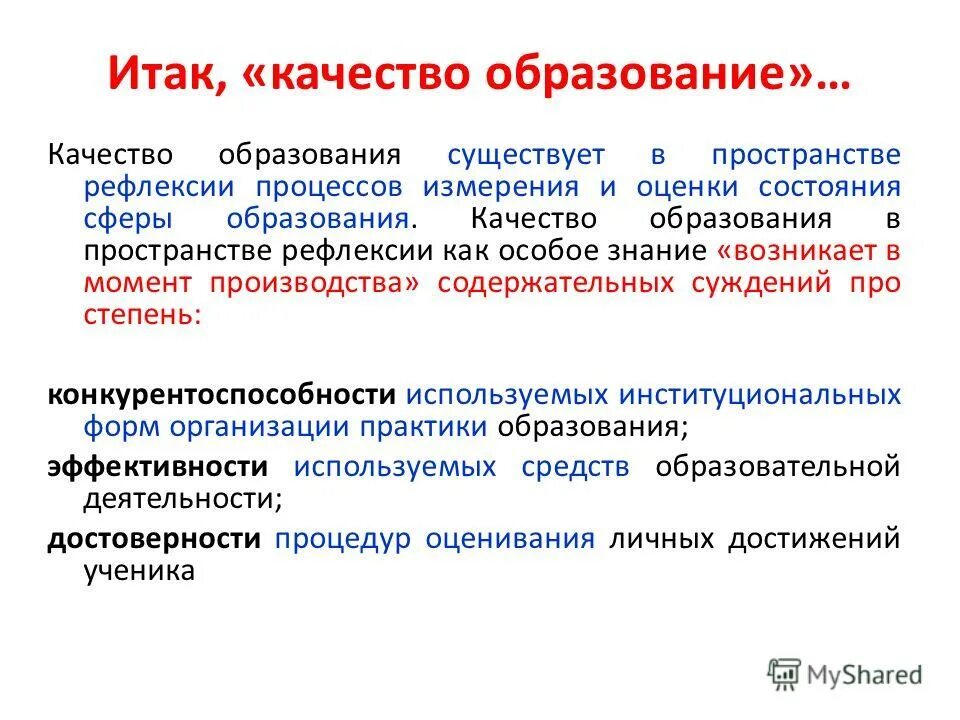 Итак, «качество образование»…

Качество образования существует в пространстве рефлексии процессов измерения и оценки состояния сферы образования. Качество образования в пространстве рефлексии как особое знание «возникает в момент производства» содержательных суждений про степень:

конкурентоспособности используемых институциональных форм организации практики образования;

эффективности используемых средств образовательной деятельности;

достоверности процедур оценивания личных достижений ученика

MyShared